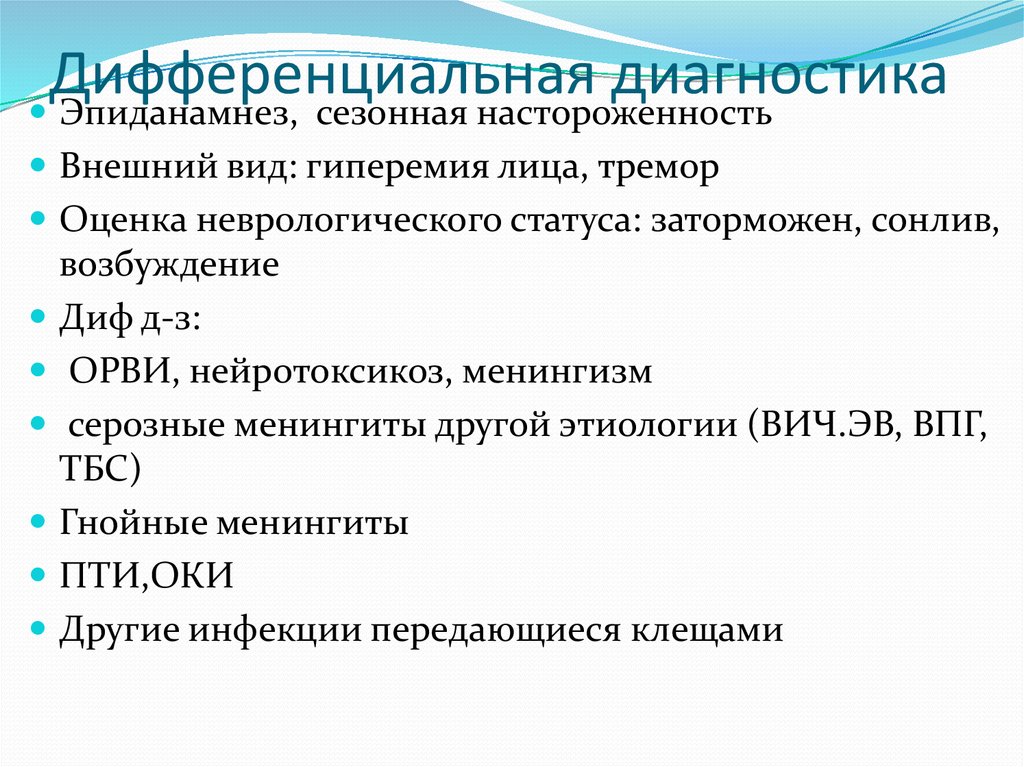 Дифференциальная диагностика

- Эпиданамнез, сезонная настороженность
- Внешний вид: гиперемия лица, тремор
- Оценка неврологического статуса: заторможен, сонлив, возбуждение
- Диф д-з:
- ОРВИ, нейротоксикоз, менингизм
- серозные менингиты другой этиологии (ВИЧ.ЭВ, ВПГ, ТБС)
- Гнойные менингиты
- ПТИ,ОКИ
- Другие инфекции передающиеся клещами